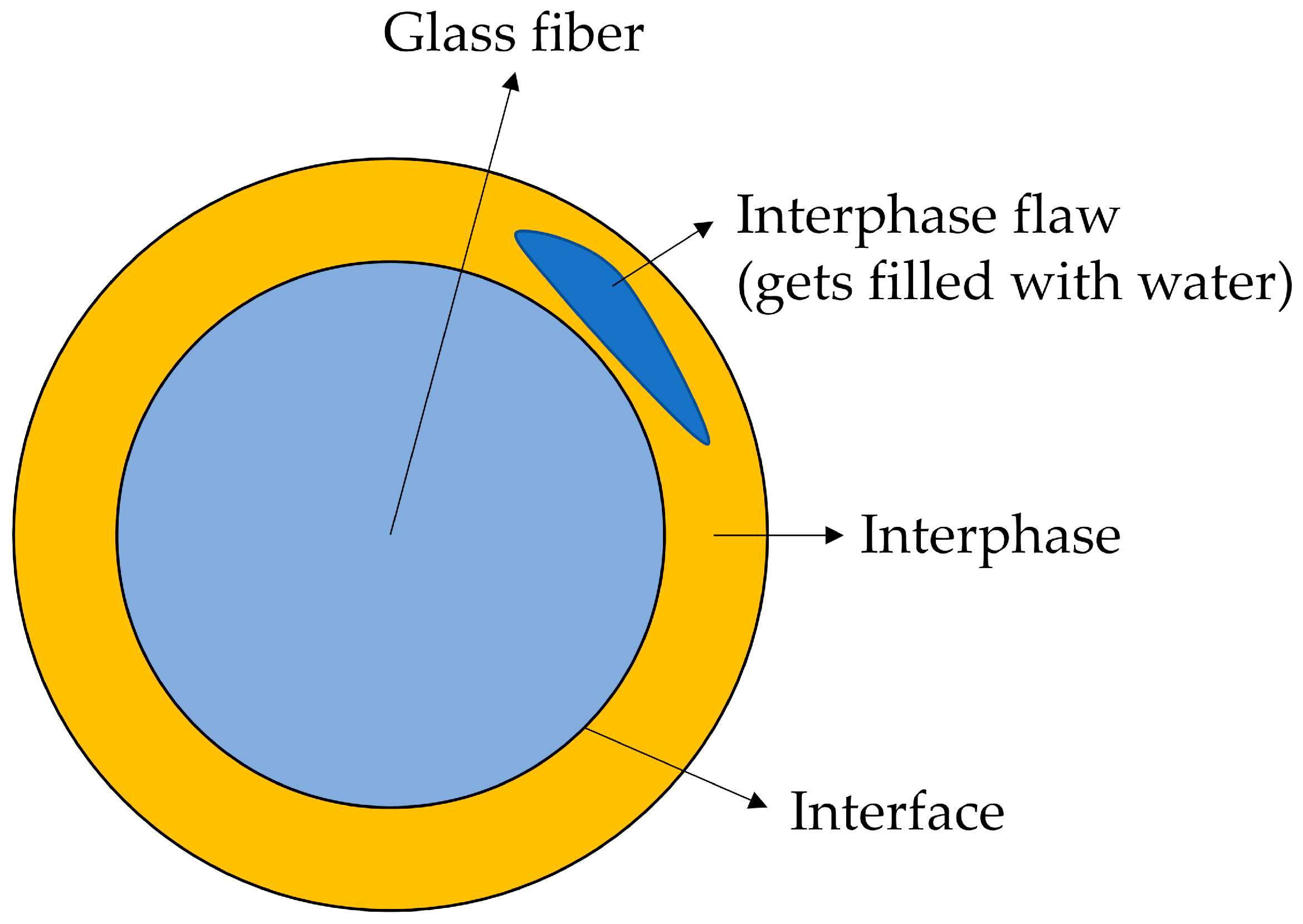 Glass fiber

Interphase flaw
(gets filled with water)

Interphase

Interface